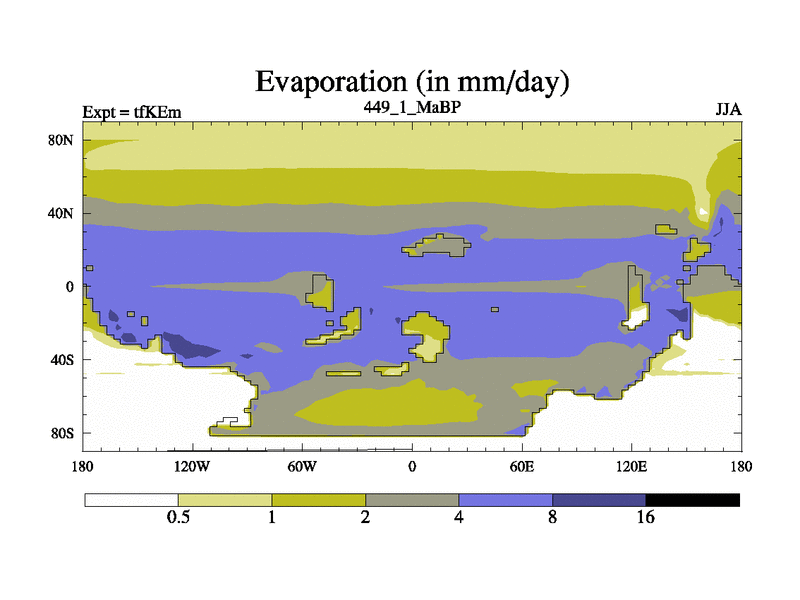 Evaporation (in mm/day)

Expt = tfKEm

449_1_MaBP

JJA

80N
40N
0
40S
80S

180
120W
60W
0
60E
120E
180

0.5
1
2
4
8
16